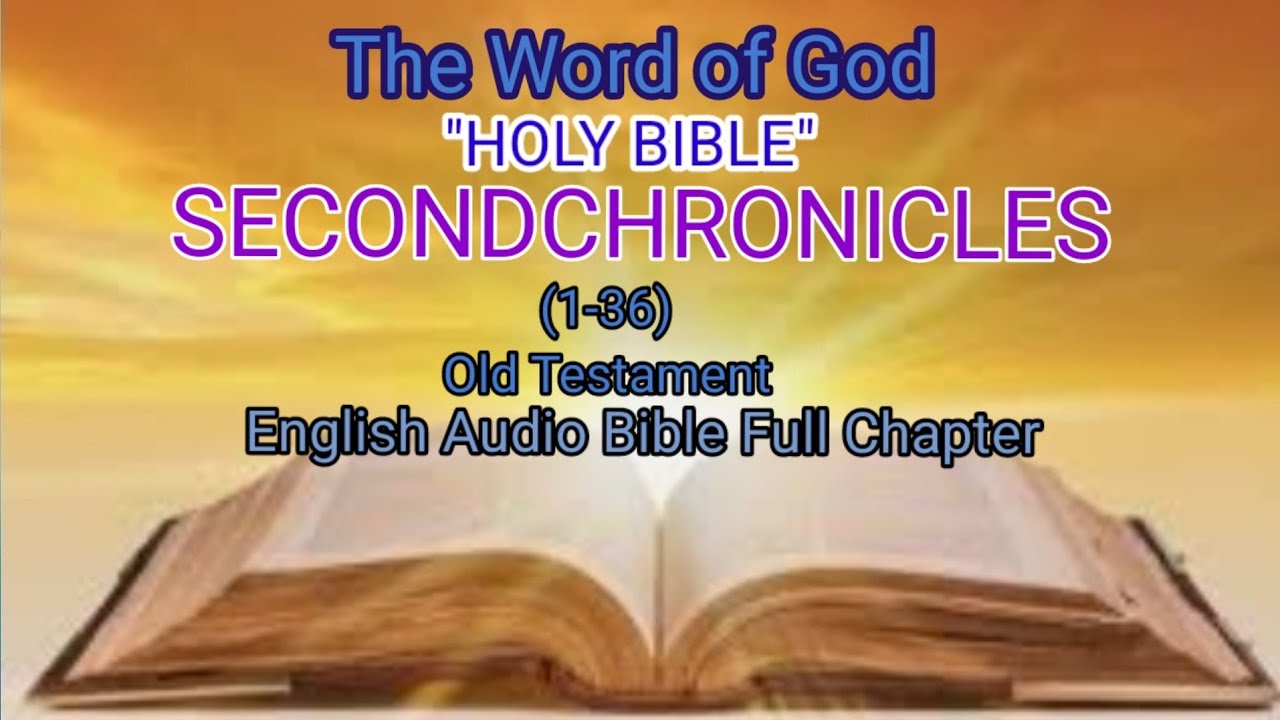 The Word of God

"HOLY BIBLE"

SECONDCHRONICLES

(1-36)

Old Testament

English Audio Bible Full Chapter